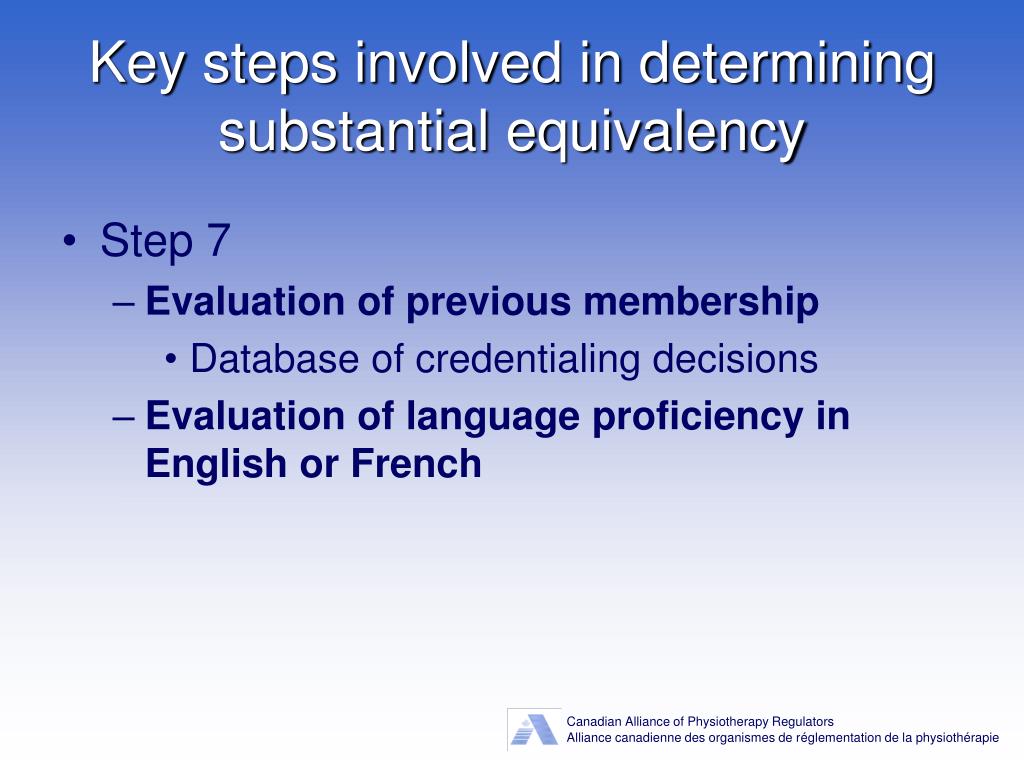 Key steps involved in determining substantial equivalency

• Step 7
– Evaluation of previous membership
• Database of credentialing decisions
– Evaluation of language proficiency in English or French

Canadian Alliance of Physiotherapy Regulators
Alliance canadienne des organismes de réglementation de la physiothérapie